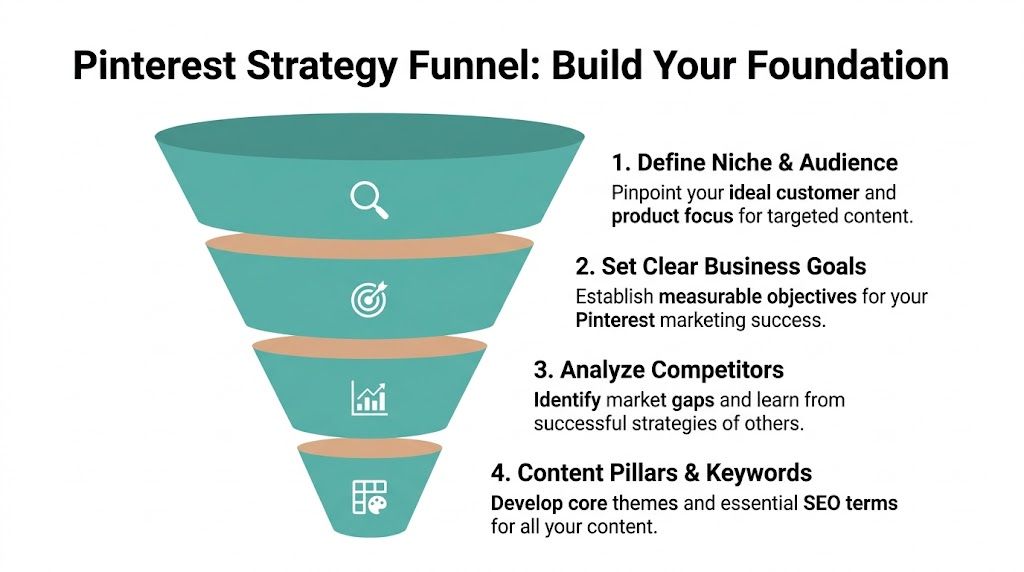 Pinterest Strategy Funnel: Build Your Foundation

1. Define Niche & Audience
Pinpoint your ideal customer and product focus for targeted content.

2. Set Clear Business Goals
Establish measurable objectives for your Pinterest marketing success.

3. Analyze Competitors
Identify market gaps and learn from successful strategies of others.

4. Content Pillars & Keywords
Develop core themes and essential SEO terms for all your content.